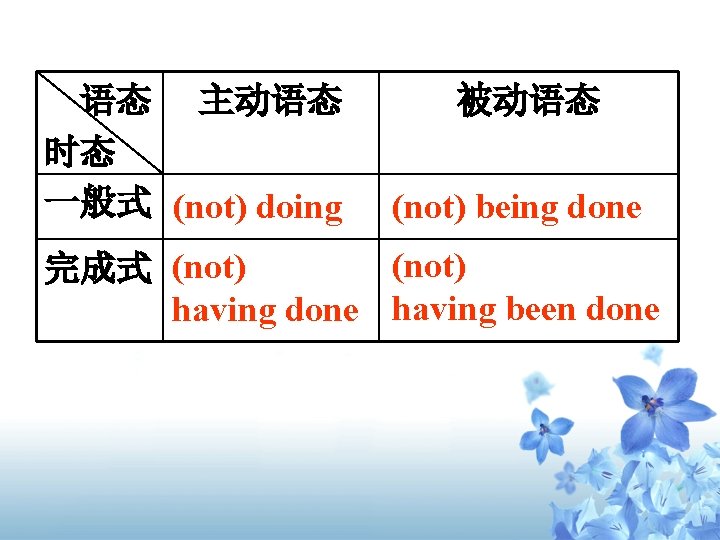 | 语态 时态 | 主动语态 | 被动语态 |
|---|---|---|
| 一般式 | (not) doing | (not) being done |
| 完成式 | (not) having done | (not) having been done |